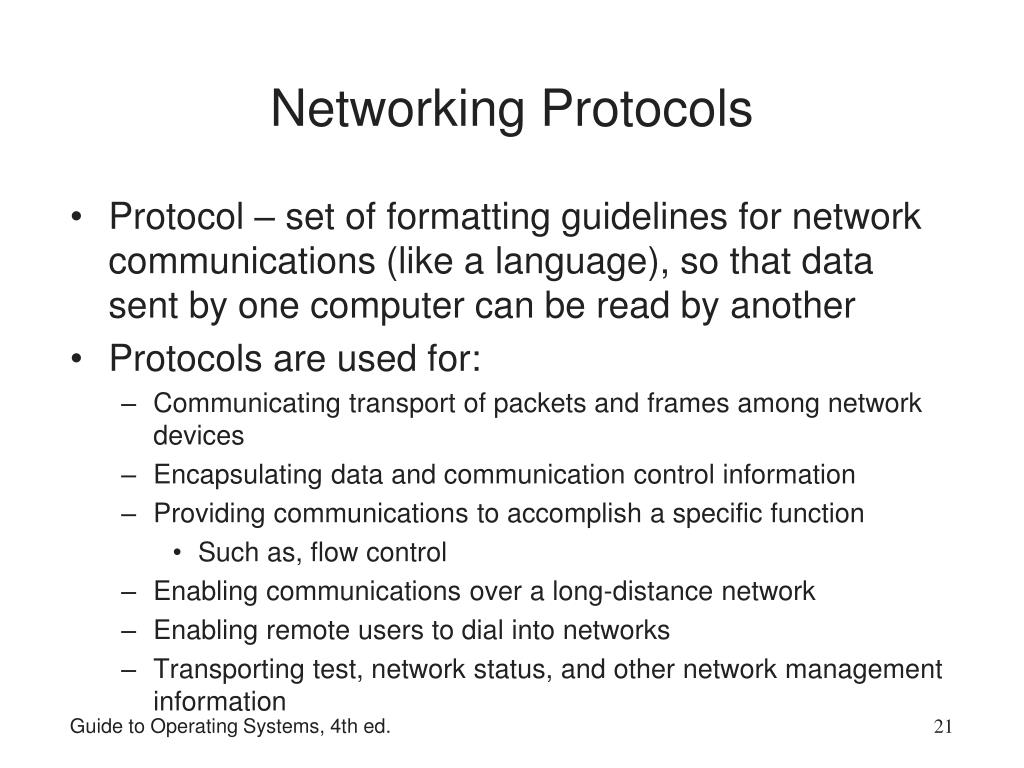 Networking Protocols

• Protocol – set of formatting guidelines for network communications (like a language), so that data sent by one computer can be read by another
• Protocols are used for:
– Communicating transport of packets and frames among network devices
– Encapsulating data and communication control information
– Providing communications to accomplish a specific function
• Such as, flow control
– Enabling communications over a long-distance network
– Enabling remote users to dial into networks
– Transporting test, network status, and other network management information

Guide to Operating Systems, 4th ed.

21